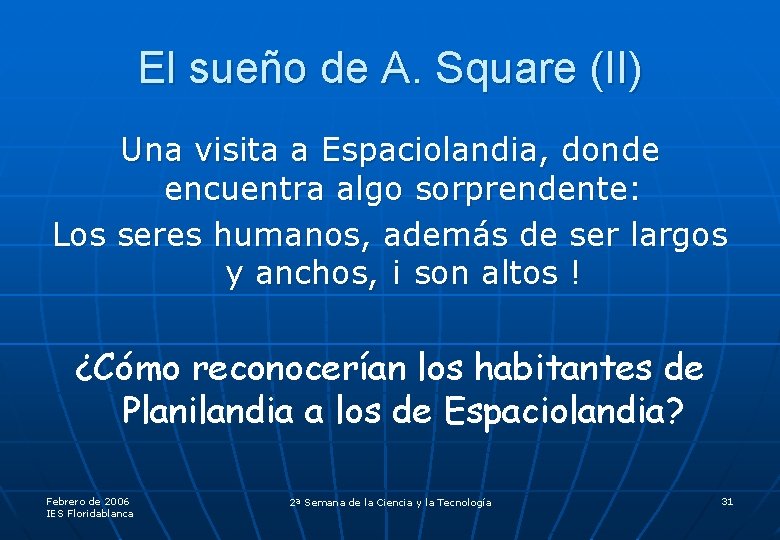 El sueño de A. Square (II)

Una visita a Espaciolandia, donde encuentra algo sorprendente:
Los seres humanos, además de ser largos y anchos, ¡ son altos !

¿Cómo reconocerían los habitantes de Planilandia a los de Espaciolandia?

Febrero de 2006
IES Floridablanca

2ª Semana de la Ciencia y la Tecnología

31